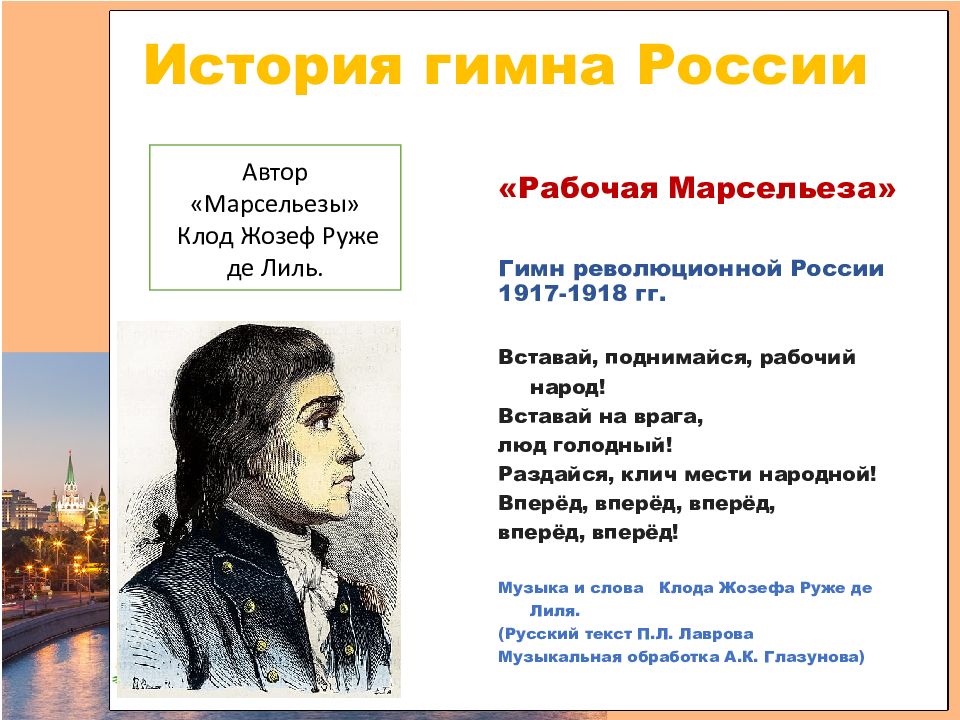 История гимна России

Автор «Марсельезы» Клод Жозеф Руже де Лиль.

«Рабочая Марсельеза»

Гимн революционной России 1917-1918 гг.

Вставай, поднимайся, рабочий народ!
Вставай на врага,
люд голодный!
Раздайся, клич мести народной!
Вперёд, вперёд, вперёд,
вперёд, вперёд!

Музыка и слова Клода Жозефа Руже де Лиля.
(Русский текст П.Л. Лаврова
Музыкальная обработка А.К. Глазунова)